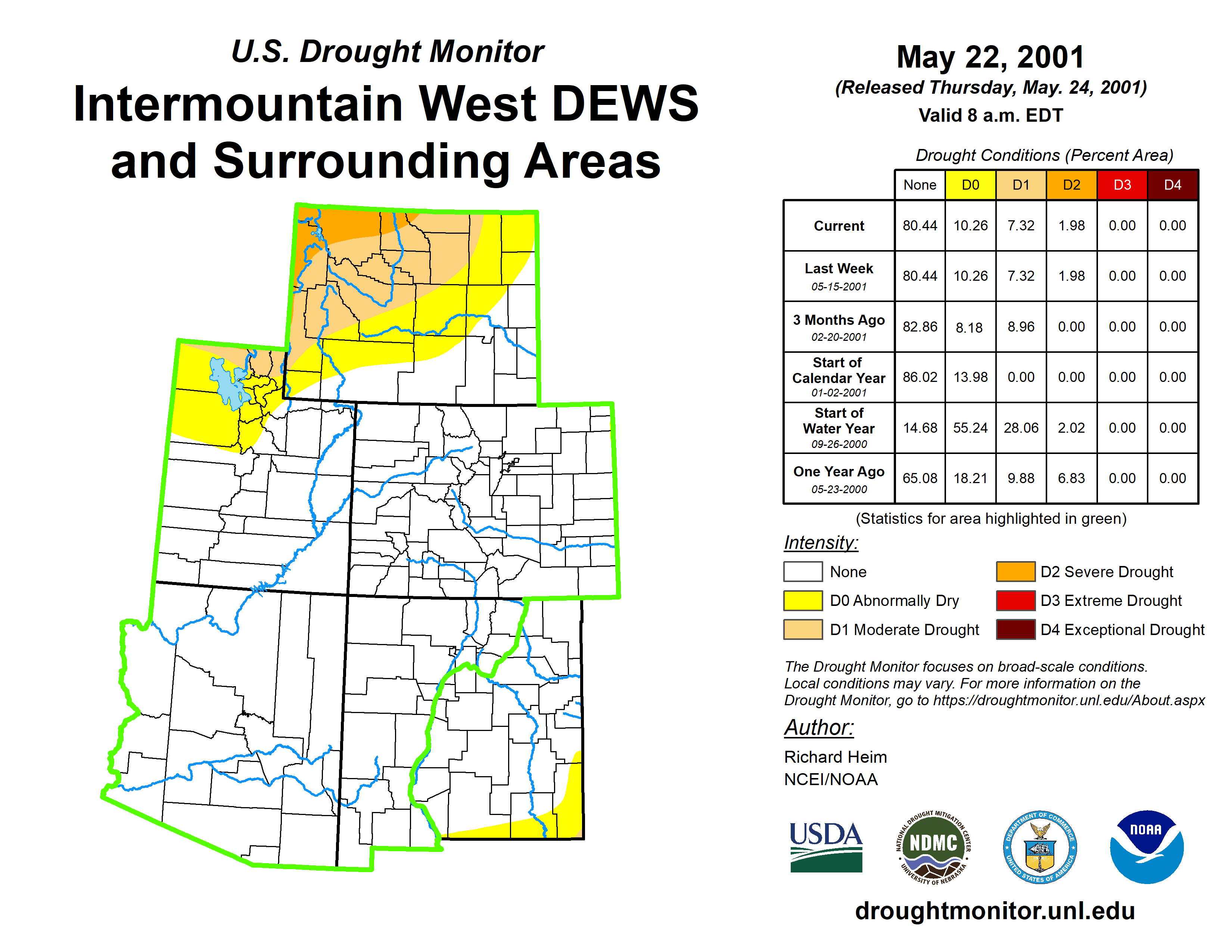 U.S. Drought Monitor

Intermountain West DEWS and Surrounding Areas

May 22, 2001

(Released Thursday, May. 24, 2001)

Valid 8 a.m. EDT

Drought Conditions (Percent Area)

| | None | D0 | D1 | D2 | D3 | D4 |
|---|---|---|---|---|---|---|
| Current | 80.44 | 10.26 | 7.32 | 1.98 | 0.00 | 0.00 |
| Last Week 05-15-2001 | 80.44 | 10.26 | 7.32 | 1.98 | 0.00 | 0.00 |
| 3 Months Ago 02-20-2001 | 82.86 | 8.18 | 8.96 | 0.00 | 0.00 | 0.00 |
| Start of Calendar Year 01-02-2001 | 86.02 | 13.98 | 0.00 | 0.00 | 0.00 | 0.00 |
| Start of Water Year 09-26-2000 | 14.68 | 55.24 | 28.06 | 2.02 | 0.00 | 0.00 |
| One Year Ago 05-23-2000 | 65.08 | 18.21 | 9.88 | 6.83 | 0.00 | 0.00 |

(Statistics for area highlighted in green)

Intensity:

None

D0 Abnormally Dry

D1 Moderate Drought

D2 Severe Drought

D3 Extreme Drought

D4 Exceptional Drought

The Drought Monitor focuses on broad-scale conditions. Local conditions may vary. For more information on the Drought Monitor, go to https://droughtmonitor.unl.edu/About.aspx

Author:

Richard Heim
NCEI/NOAA

USDA

NATIONAL DROUGHT MITIGATION CENTER NDMC UNIVERSITY OF NEBRASKA

DEPARTMENT OF COMMERCE UNITED STATES OF AMERICA

NOAA

droughtmonitor.unl.edu